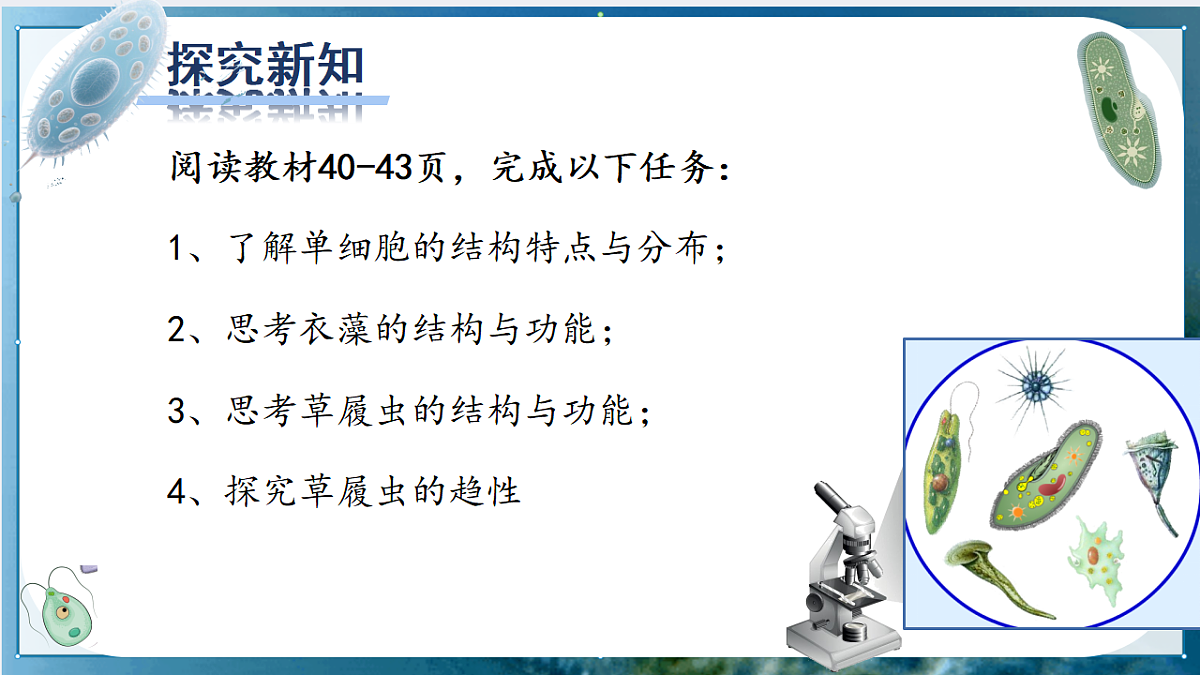 探究新知

阅读教材40-43页，完成以下任务：

1、了解单细胞的结构特点与分布；

2、思考衣藻的结构与功能；

3、思考草履虫的结构与功能；

4、探究草履虫的趋性